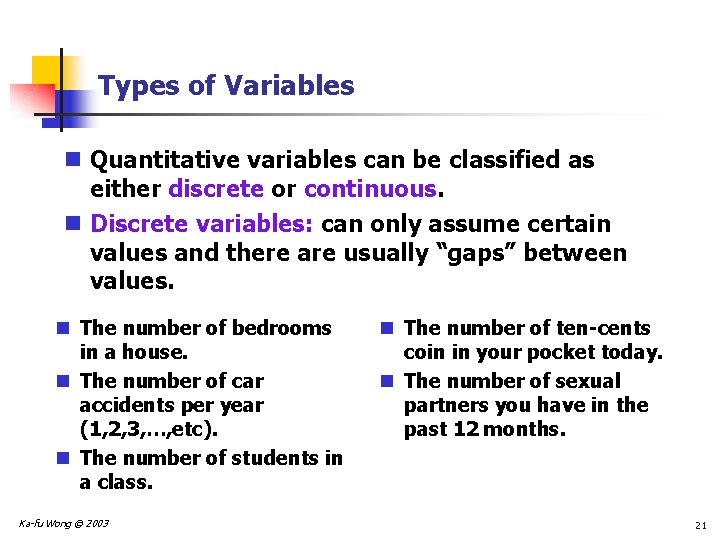 Types of Variables

Quantitative variables can be classified as either discrete or continuous.

Discrete variables: can only assume certain values and there are usually “gaps” between values.

The number of bedrooms in a house.

The number of car accidents per year (1,2,3,…,etc).

The number of students in a class.

The number of ten-cents coin in your pocket today.

The number of sexual partners you have in the past 12 months.

Ka-fu Wong © 2003

21